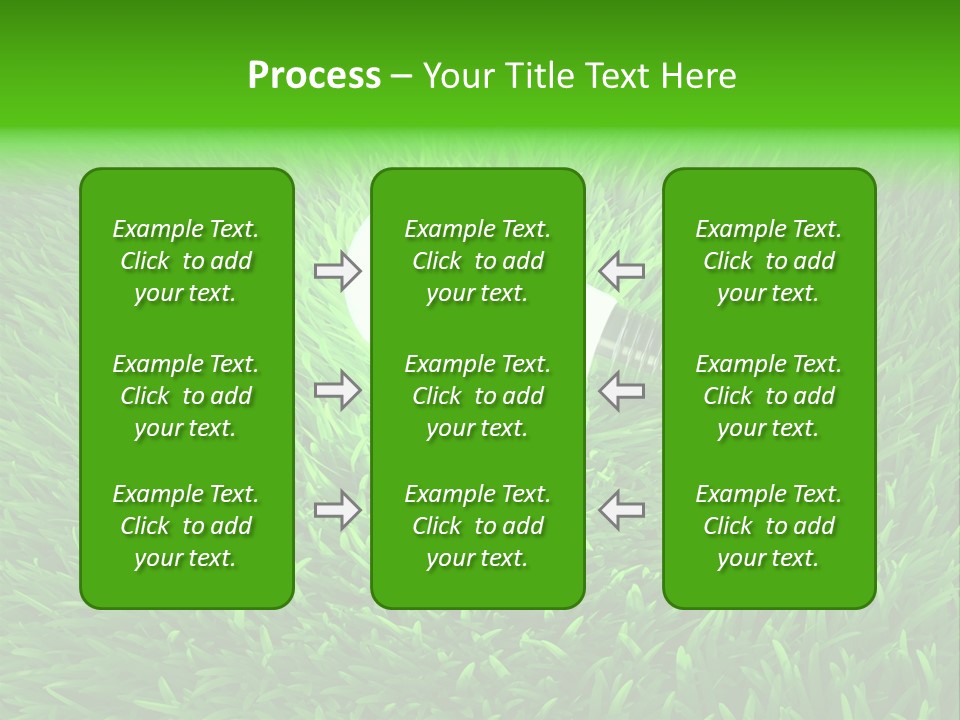 Process – Your Title Text Here

Example Text. Click to add your text.

Example Text. Click to add your text.

Example Text. Click to add your text.

Example Text. Click to add your text.

Example Text. Click to add your text.

Example Text. Click to add your text.

Example Text. Click to add your text.

Example Text. Click to add your text.

Example Text. Click to add your text.